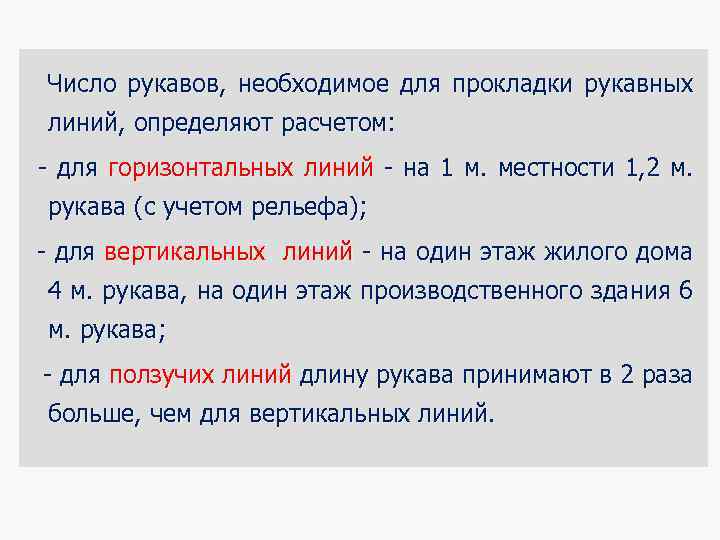 Число рукавов, необходимое для прокладки рукавных линий, определяют расчетом:

- для горизонтальных линий - на 1 м. местности 1,2 м. рукава (с учетом рельефа);

- для вертикальных линий - на один этаж жилого дома 4 м. рукава, на один этаж производственного здания 6 м. рукава;

- для ползучих линий длину рукава принимают в 2 раза больше, чем для вертикальных линий.